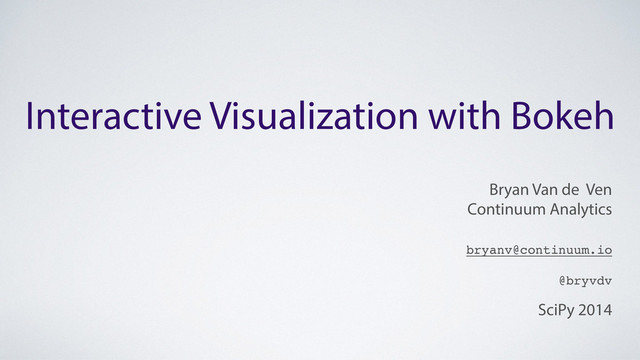 Interactive Visualization with Bokeh

Bryan Van de Ven
Continuum Analytics

bryanv@continuum.io

@bryvdv

SciPy 2014